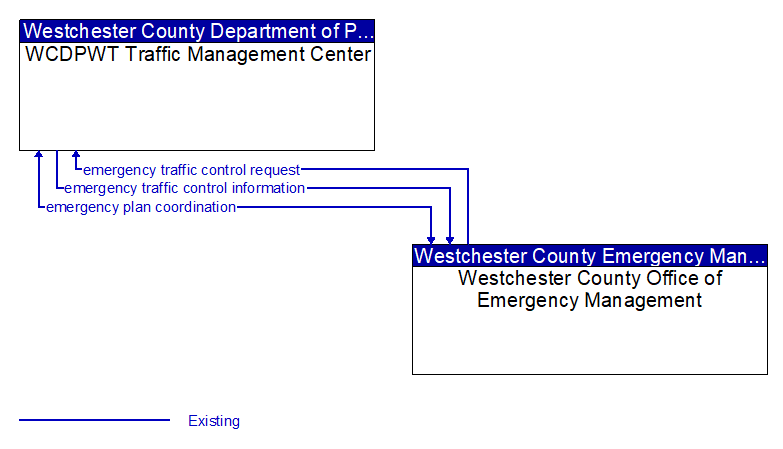 Westchester County Department of P...
WCDPWT Traffic Management Center

emergency traffic control request
emergency traffic control information
emergency plan coordination

Westchester County Emergency Man...
Westchester County Office of Emergency Management

Existing